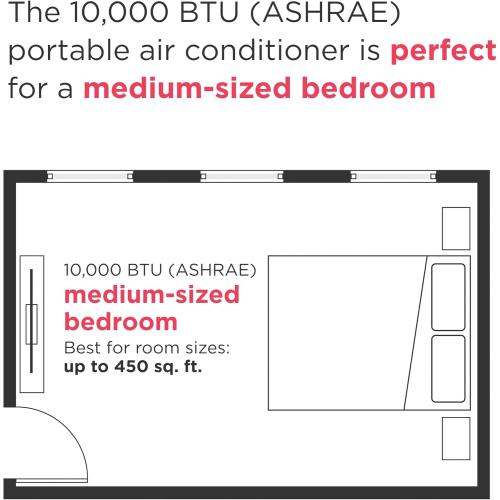 The 10,000 BTU (ASHRAE) portable air conditioner is perfect for a medium-sized bedroom

10,000 BTU (ASHRAE)
medium-sized bedroom
Best for room sizes:
up to 450 sq. ft.